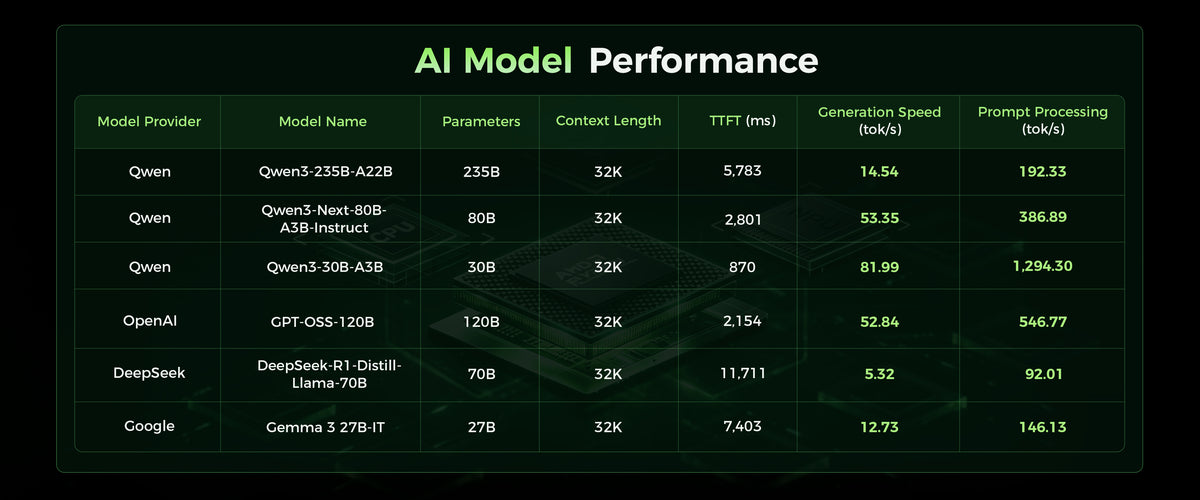 AI Model Performance

| Model Provider | Model Name | Parameters | Context Length | TTFT (ms) | Generation Speed (tok/s) | Prompt Processing (tok/s) |
|---|---|---|---|---|---|---|
| Qwen | Qwen3-235B-A22B | 235B | 32K | 5,783 | 14.54 | 192.33 |
| Qwen | Qwen3-Next-80B-A3B-Instruct | 80B | 32K | 2,801 | 53.35 | 386.89 |
| Qwen | Qwen3-30B-A3B | 30B | 32K | 870 | 81.99 | 1,294.30 |
| OpenAI | GPT-OSS-120B | 120B | 32K | 2,154 | 52.84 | 546.77 |
| DeepSeek | DeepSeek-R1-Distill-Llama-70B | 70B | 32K | 11,711 | 5.32 | 92.01 |
| Google | Gemma 3 27B-IT | 27B | 32K | 7,403 | 12.73 | 146.13 |